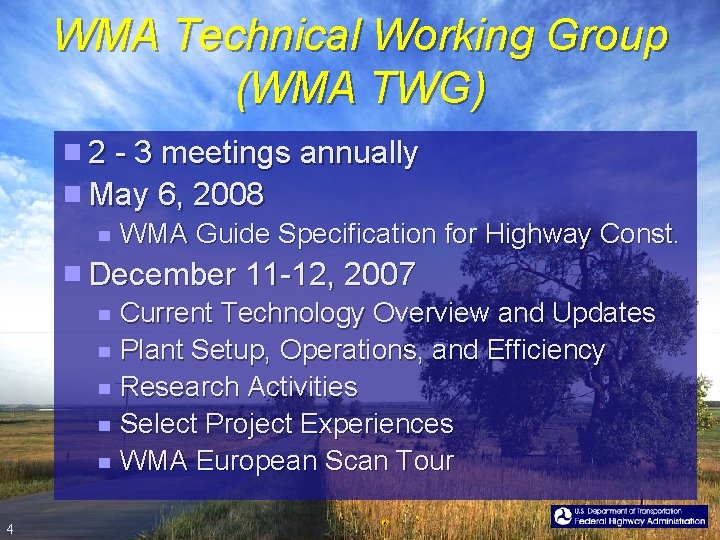 WMA Technical Working Group (WMA TWG)

2 - 3 meetings annually

May 6, 2008

WMA Guide Specification for Highway Const.

December 11-12, 2007

Current Technology Overview and Updates

Plant Setup, Operations, and Efficiency

Research Activities

Select Project Experiences

WMA European Scan Tour

4

U.S. Department of Transportation
Federal Highway Administration